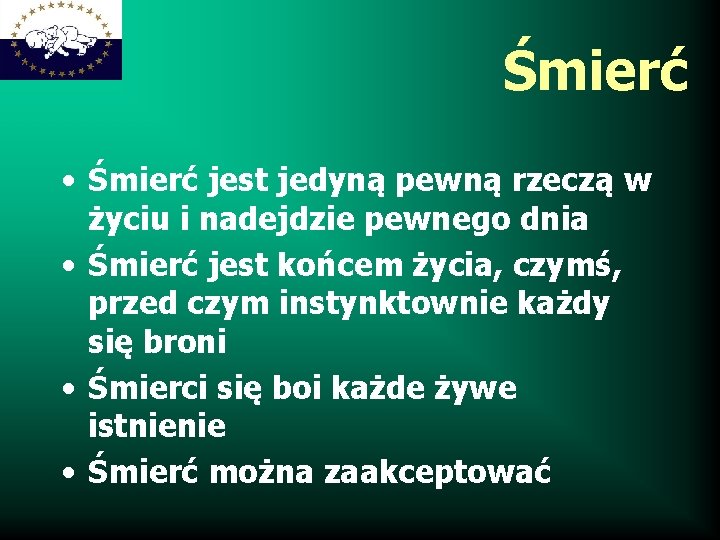 Śmierć

• Śmierć jest jedyną pewną rzeczą w życiu i nadejdzie pewnego dnia
• Śmierć jest końcem życia, czymś, przed czym instynktownie każdy się broni
• Śmierci się boi każde żywe istnienie
• Śmierć można zaakceptować